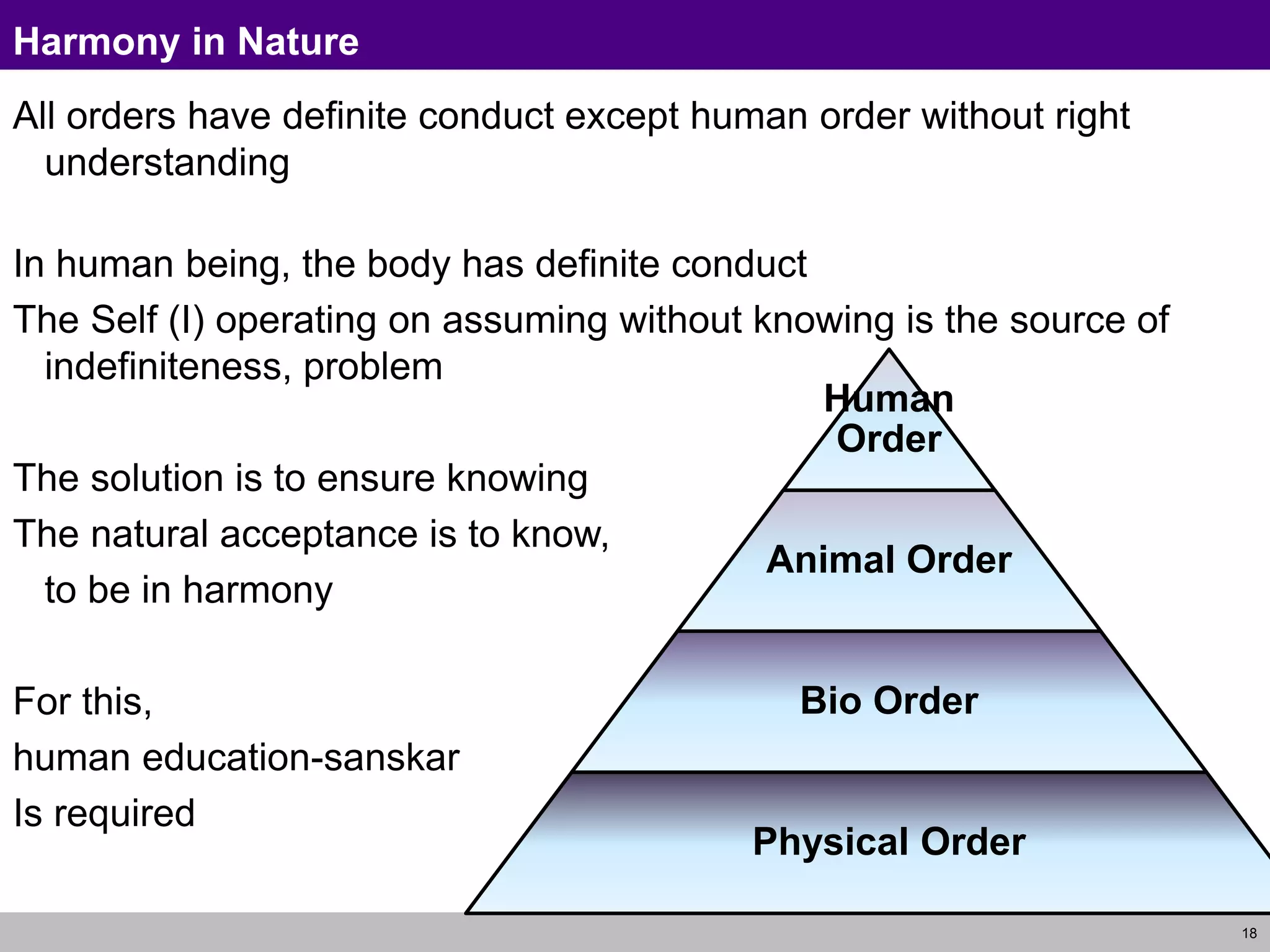 Harmony in Nature

All orders have definite conduct except human order without right understanding

In human being, the body has definite conduct

The Self (I) operating on assuming without knowing is the source of indefiniteness, problem

The solution is to ensure knowing

The natural acceptance is to know, to be in harmony

For this,

human education-sanskar

Is required

Human Order

Animal Order

Bio Order

Physical Order

18